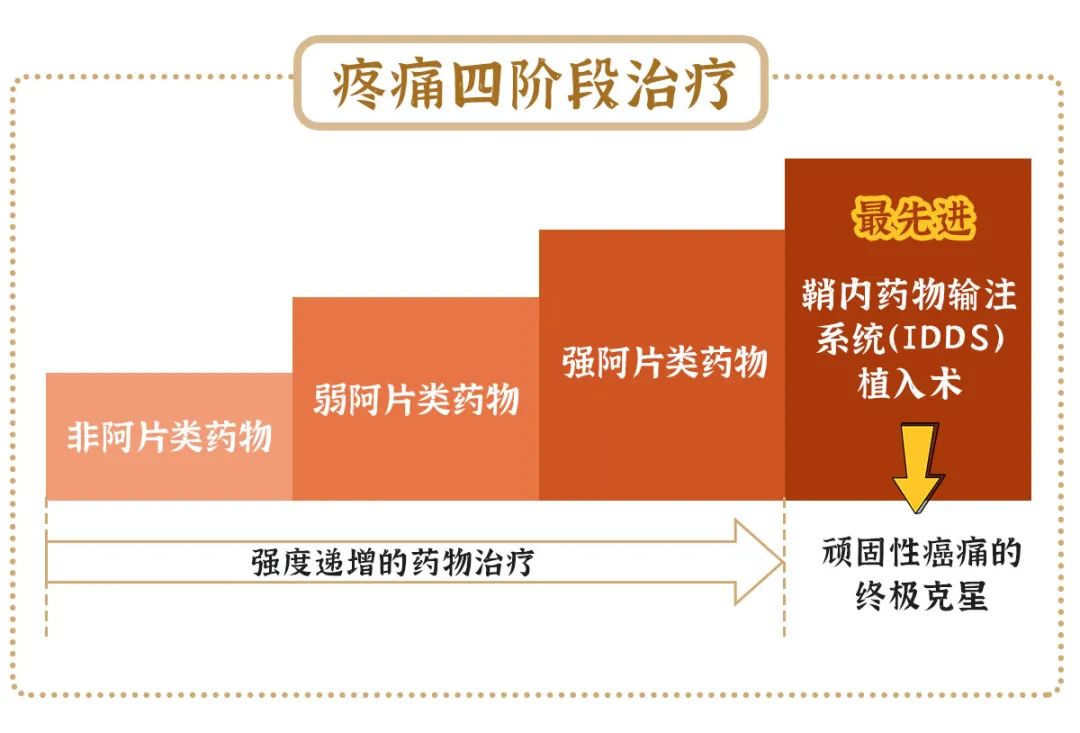 疼痛四阶段治疗

非阿片类药物

弱阿片类药物

强阿片类药物

最先进

鞘内药物输注系统(IDDS)植入术

强度递增的药物治疗

顽固性癌痛的终极克星